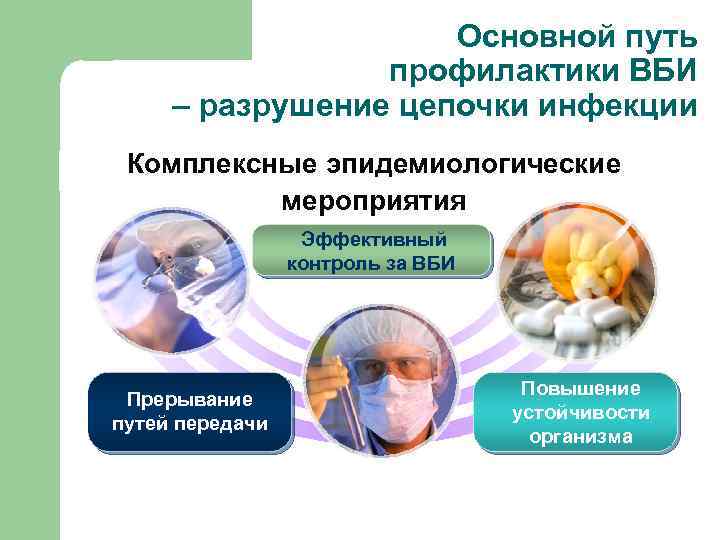 Основной путь профилактики ВБИ – разрушение цепочки инфекции

Комплексные эпидемиологические мероприятия

Эффективный контроль за ВБИ

Прерывание путей передачи

Повышение устойчивости организма